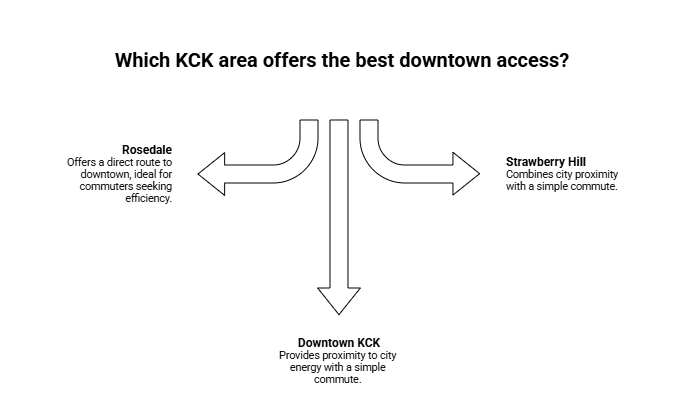 Which KCK area offers the best downtown access?

Rosedale
Offers a direct route to downtown, ideal for commuters seeking efficiency.

Strawberry Hill
Combines city proximity with a simple commute.

Downtown KCK
Provides proximity to city energy with a simple commute.